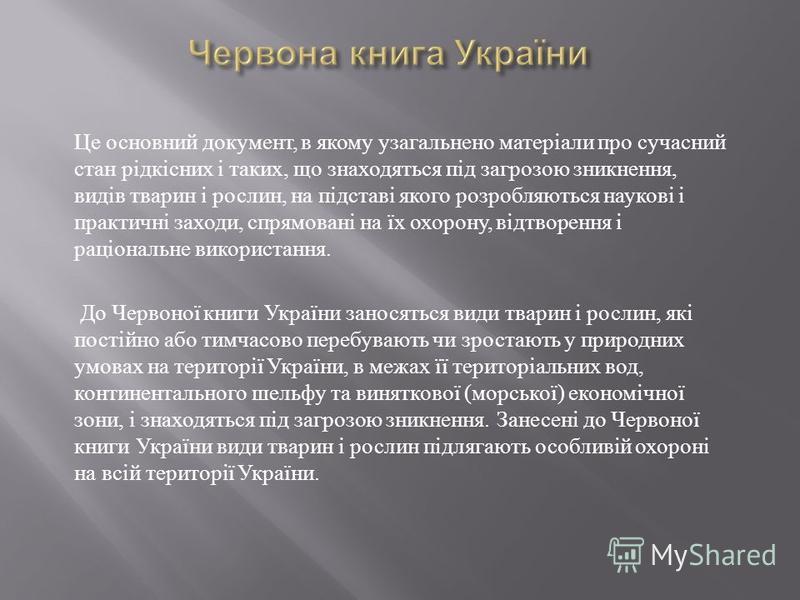 Червона книга України

Це основний документ, в якому узагальнено матеріали про сучасний стан рідкісних і таких, що знаходяться під загрозою зникнення, видів тварин і рослин, на підставі якого розробляються наукові і практичні заходи, спрямовані на їх охорону, відтворення і раціональне використання.

До Червоної книги України заносяться види тварин і рослин, які постійно або тимчасово перебувають чи зростають у природних умовах на території України, в межах її територіальних вод, континентального шельфу та виняткової (морської) економічної зони, і знаходяться під загрозою зникнення. Занесені до Червоної книги України види тварин і рослин підлягають особливій охороні на всій території України.

MyShared